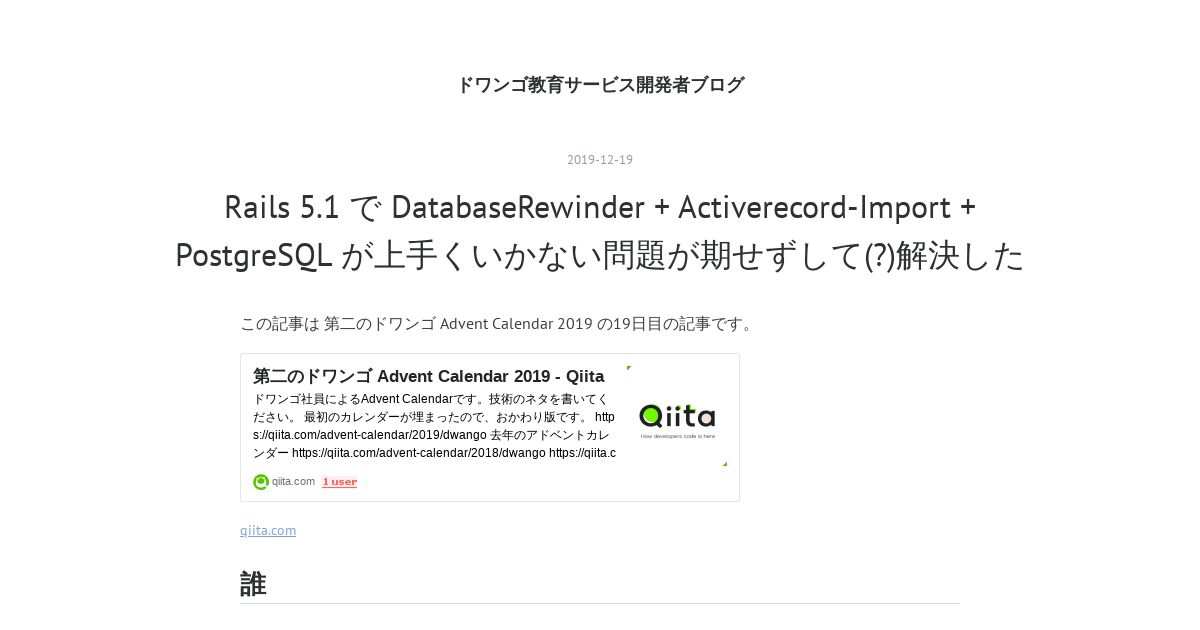 ドワンゴ教育サービス開発者ブログ

2019-12-19

Rails 5.1 で DatabaseRewinder + Activerecord-Import + PostgreSQL が上手くいかない問題が期せずして(?)解決した

この記事は 第二のドワンゴ Advent Calendar 2019 の19日目の記事です。

第二のドワンゴ Advent Calendar 2019 - Qiita

ドワンゴ社員によるAdvent Calendarです。技術のネタを書いてください。 最初のカレンダーが埋まったので、おかわり版です。 https://qiita.com/advent-calendar/2019/dwango 去年のアドベントカレンダー https://qiita.com/advent-calendar/2018/dwango https://qiita.c

Qiita
How developers code is here

qiita.com 1 user

qiita.com

誰